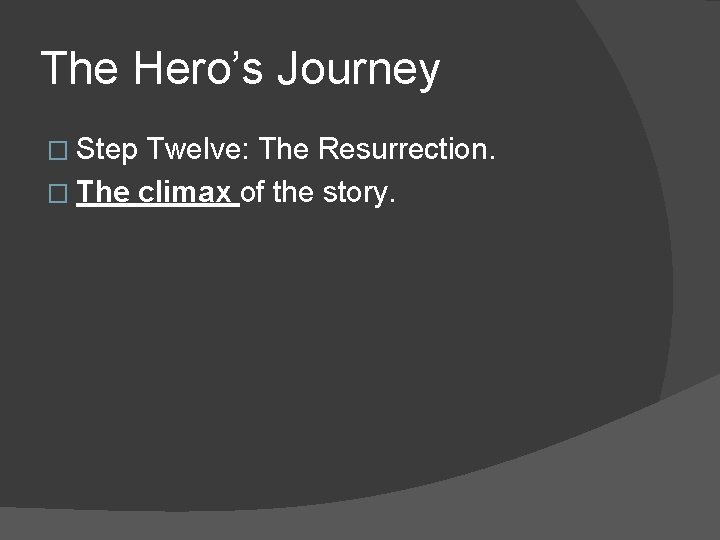 The Hero’s Journey

Step Twelve: The Resurrection.

The climax of the story.